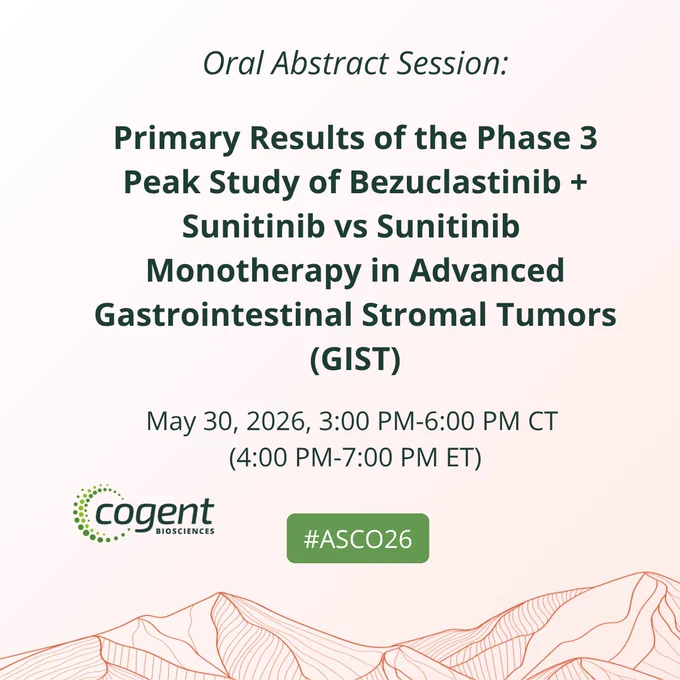 Oral Abstract Session:

Primary Results of the Phase 3 Peak Study of Bezuclastinib + Sunitinib vs Sunitinib Monotherapy in Advanced Gastrointestinal Stromal Tumors (GIST)

May 30, 2026, 3:00 PM-6:00 PM CT (4:00 PM-7:00 PM ET)

cogent BIOSCIENCES

#ASCO26